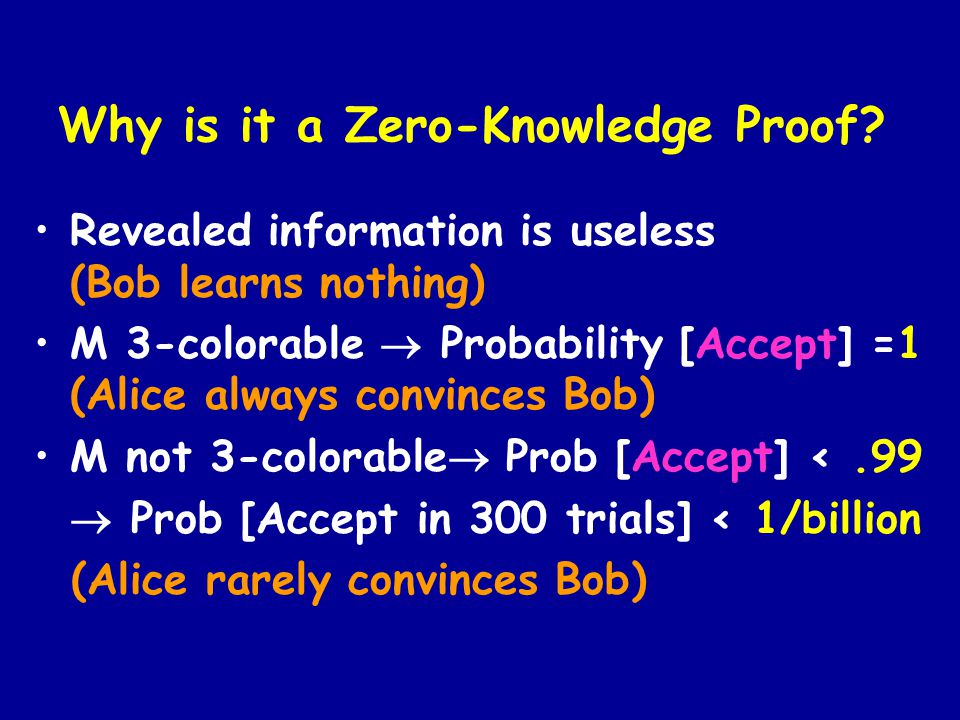 Why is it a Zero-Knowledge Proof?

• Revealed information is useless (Bob learns nothing)

• M 3-colorable $\rightarrow$ Probability [Accept] =1 (Alice always convinces Bob)

• M not 3-colorable$\rightarrow$ Prob [Accept] < .99
$\rightarrow$ Prob [Accept in 300 trials] < 1/billion
(Alice rarely convinces Bob)